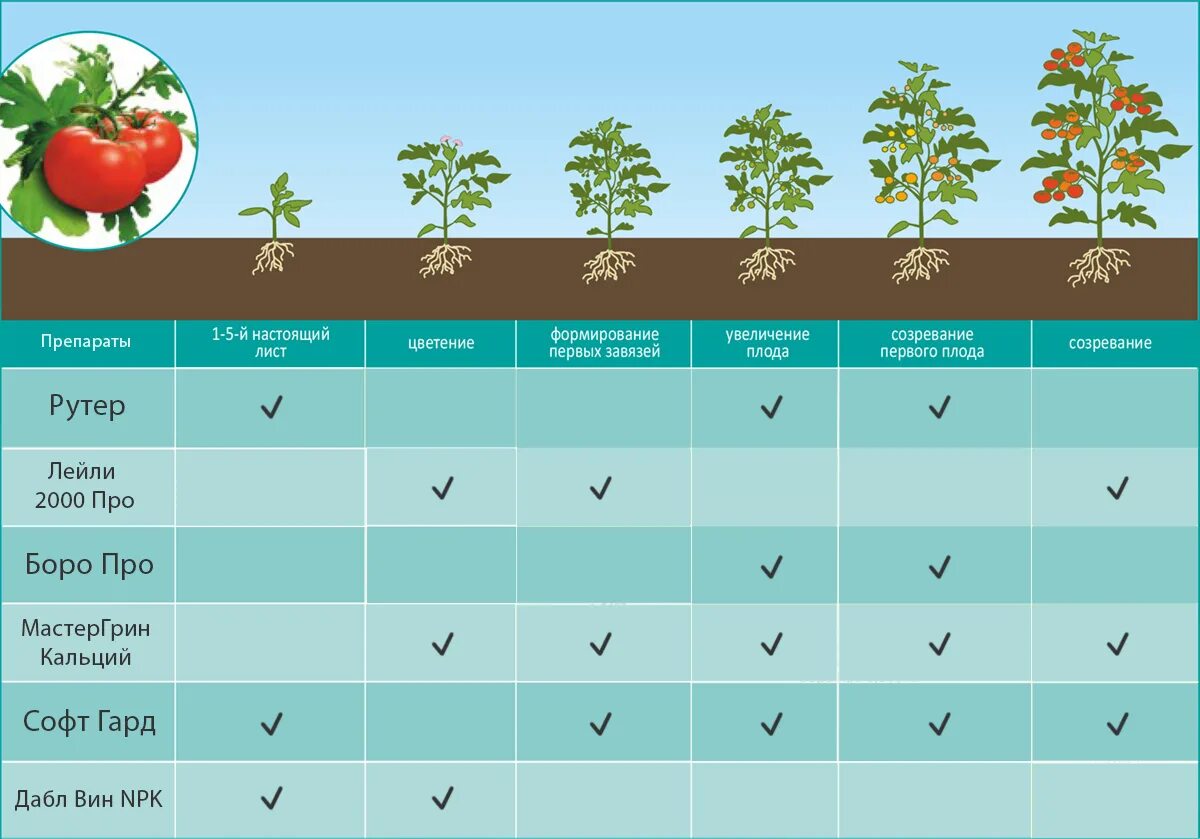 | Препараты | 1-5-й настоящий лист | цветение | формирование первых завязей | увеличение плода | созревание первого плода | созревание |
|---|---|---|---|---|---|---|
| Рутер | ✓ | | | ✓ | ✓ | |
| Лейли 2000 Про | | ✓ | ✓ | | | ✓ |
| Боро Про | | | | ✓ | ✓ | |
| МастерГрин Кальций | | ✓ | ✓ | ✓ | ✓ | ✓ |
| Софт Гард | ✓ | | ✓ | ✓ | ✓ | ✓ |
| Дабл Вин NPK | ✓ | ✓ | | | | |